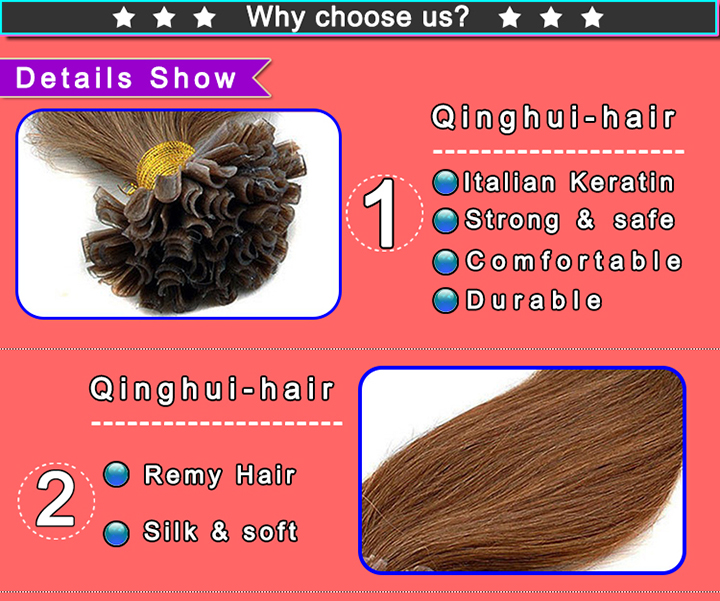 ★ ★ ★ Why choose us? ★ ★ ★

Details Show

Qinghui-hair

1

Italian Keratin
Strong & safe
Comfortable
Durable

Qinghui-hair

2

Remy Hair
Silk & soft